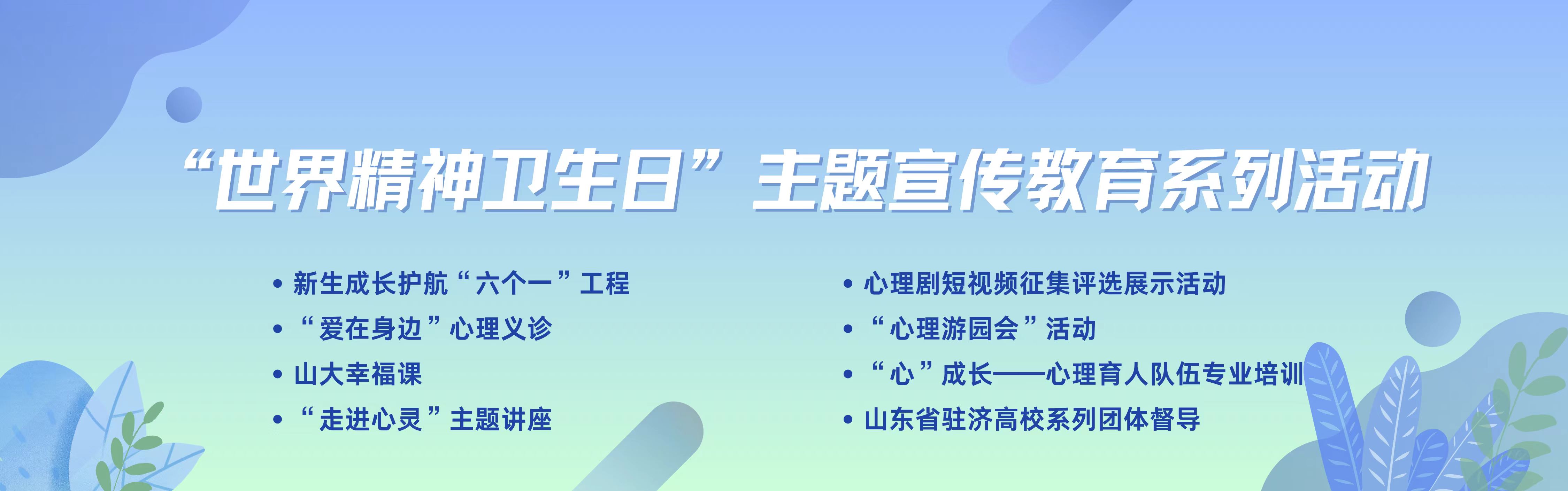 “世界精神卫生日”主题宣传教育系列活动

• 新生成长护航“六个一”工程
• “爱在身边”心理义诊
• 山大幸福课
• “走进心灵”主题讲座

• 心理剧短视频征集评选展示活动
• “心理游园会”活动
• “心”成长——心理育人队伍专业培训
• 山东省驻济高校系列团体督导